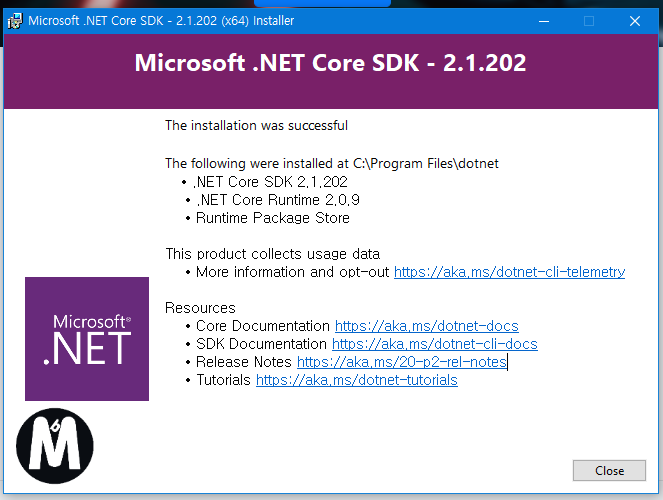 Microsoft .NET Core SDK - 2.1.202 (x64) Installer

Microsoft .NET Core SDK - 2.1.202

The installation was successful

The following were installed at C:\Program Files\dotnet
• .NET Core SDK 2.1.202
• .NET Core Runtime 2.0.9
• Runtime Package Store

This product collects usage data
• More information and opt-out https://aka.ms/dotnet-cli-telemetry

Resources
• Core Documentation https://aka.ms/dotnet-docs
• SDK Documentation https://aka.ms/dotnet-cli-docs
• Release Notes https://aka.ms/20-p2-rel-notes
• Tutorials https://aka.ms/dotnet-tutorials

Microsoft®
.NET

M

Close